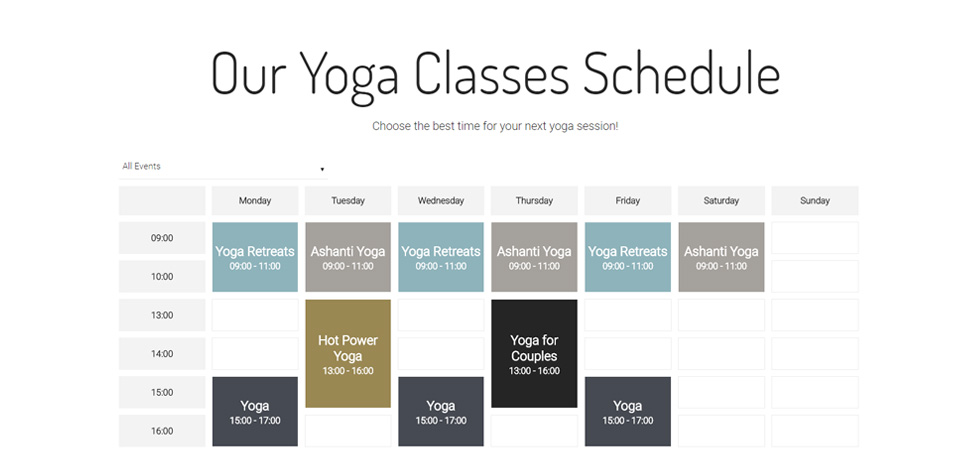 Our Yoga Classes Schedule

Choose the best time for your next yoga session!

All Events

| | Monday | Tuesday | Wednesday | Thursday | Friday | Saturday | Sunday |
|---|---|---|---|---|---|---|---|
| 09:00 | Yoga Retreats 09:00 - 11:00 | Ashanti Yoga 09:00 - 11:00 | Yoga Retreats 09:00 - 11:00 | Ashanti Yoga 09:00 - 11:00 | Yoga Retreats 09:00 - 11:00 | Ashanti Yoga 09:00 - 11:00 | |
| 10:00 | | | | | | | |
| 13:00 | | Hot Power Yoga 13:00 - 16:00 | | Yoga for Couples 13:00 - 16:00 | | | |
| 14:00 | | | | | | | |
| 15:00 | Yoga 15:00 - 17:00 | | Yoga 15:00 - 17:00 | | Yoga 15:00 - 17:00 | | |
| 16:00 | | | | | | | |